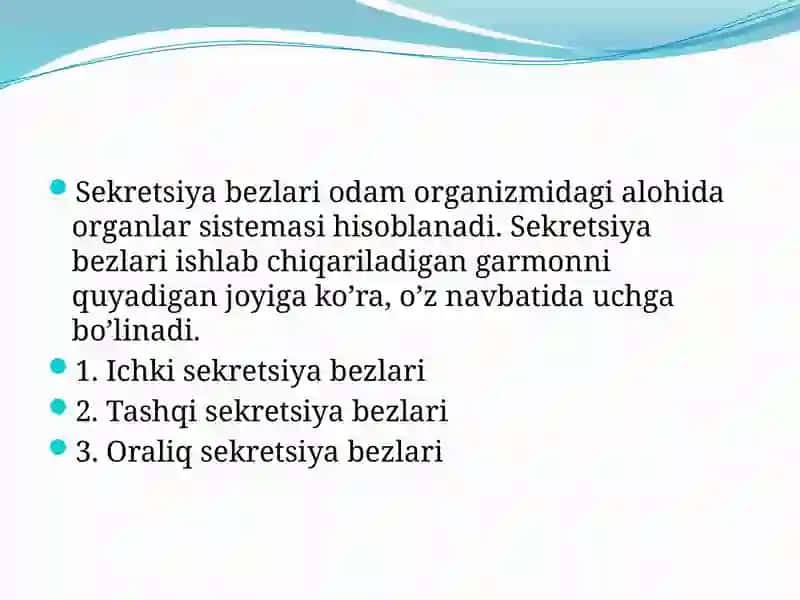 Sekretsiya bezlari odam organizmidagi alohida organlar sistemasi hisoblanadi. Sekretsiya bezlari ishlab chiqariladigan garmonni quyadigan joyiga ko’ra, o’z navbatida uchga bo’linadi.

1. Ichki sekretsiya bezlari

2. Tashqi sekretsiya bezlari

3. Oraliq sekretsiya bezlari